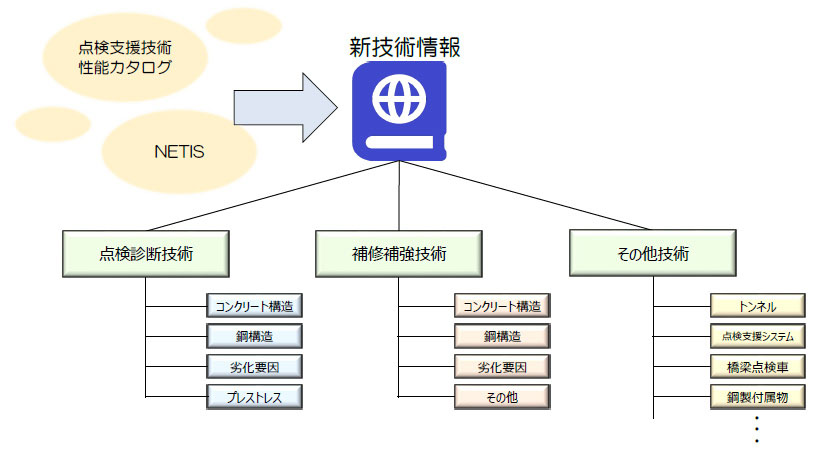 点検支援技術
性能カタログ

NETIS

新技術情報

点検診断技術

コンクリート構造

鋼構造

劣化要因

プレストレス

補修補強技術

コンクリート構造

鋼構造

劣化要因

その他

その他技術

トンネル

点検支援システム

橋梁点検車

鋼製付属物

⋮